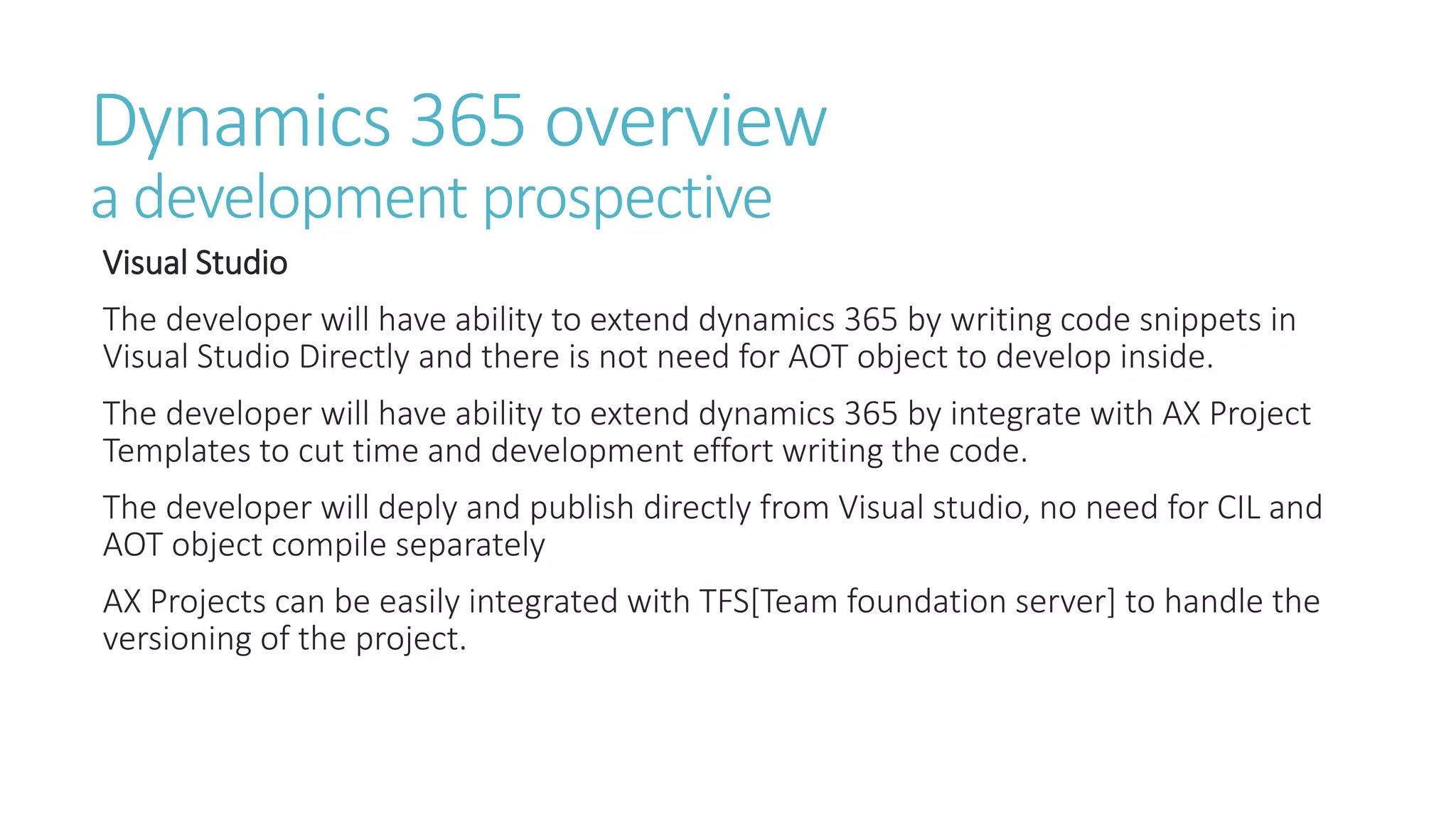 Dynamics 365 overview
a development prospective

Visual Studio

The developer will have ability to extend dynamics 365 by writing code snippets in Visual Studio Directly and there is not need for AOT object to develop inside.

The developer will have ability to extend dynamics 365 by integrate with AX Project Templates to cut time and development effort writing the code.

The developer will deply and publish directly from Visual studio, no need for CIL and AOT object compile separately

AX Projects can be easily integrated with TFS[Team foundation server] to handle the versioning of the project.